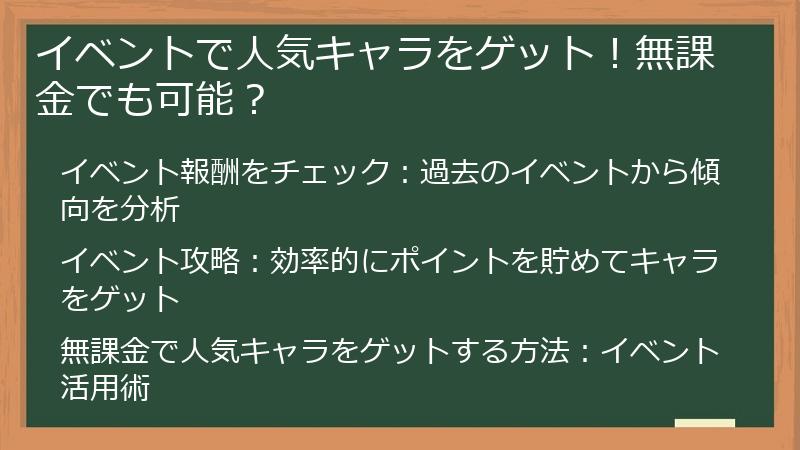 イベントで人気キャラをゲット！無課金でも可能？

イベント報酬をチェック：過去のイベントから傾向を分析

イベント攻略：効率的にポイントを貯めてキャラをゲット

無課金で人気キャラをゲットする方法：イベント活用術